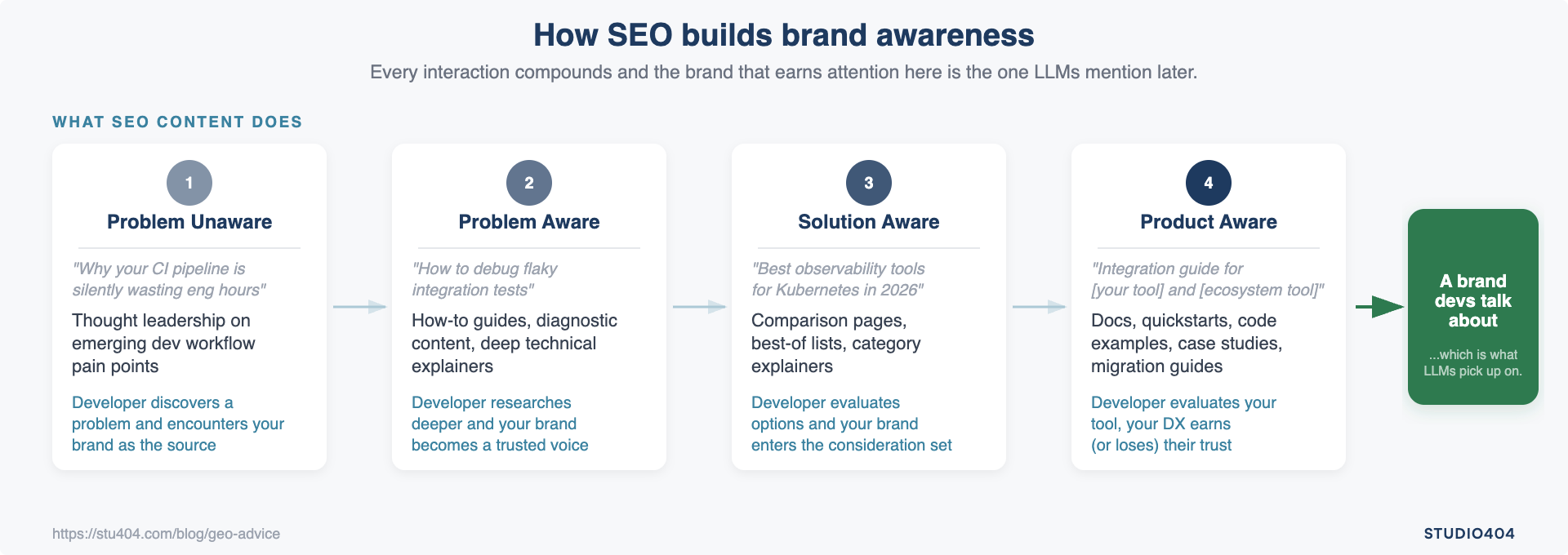 How SEO builds brand awareness

Every interaction compounds and the brand that earns attention here is the one LLMs mention later.

WHAT SEO CONTENT DOES

1
Problem Unaware

"Why your CI pipeline is silently wasting eng hours"

Thought leadership on emerging dev workflow pain points

Developer discovers a problem and encounters your brand as the source

2
Problem Aware

"How to debug flaky integration tests"

How-to guides, diagnostic content, deep technical explainers

Developer researches deeper and your brand becomes a trusted voice

3
Solution Aware

"Best observability tools for Kubernetes in 2026"

Comparison pages, best-of lists, category explainers

Developer evaluates options and your brand enters the consideration set

4
Product Aware

"Integration guide for [your tool] and [ecosystem tool]"

Docs, quickstarts, code examples, case studies, migration guides

Developer evaluates your tool, your DX earns (or loses) their trust

A brand devs talk about

...which is what LLMs pick up on.

https://stu404.com/blog/geo-advice

STUDIO404